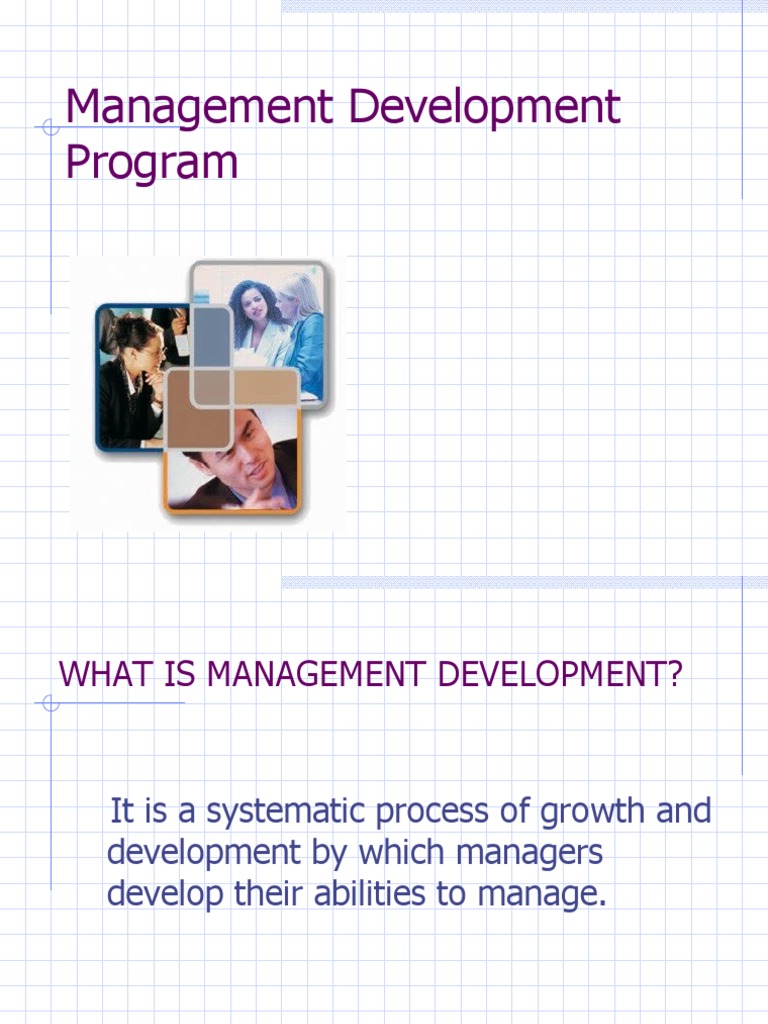 Management Development Program

WHAT IS MANAGEMENT DEVELOPMENT?

It is a systematic process of growth and development by which managers develop their abilities to manage.